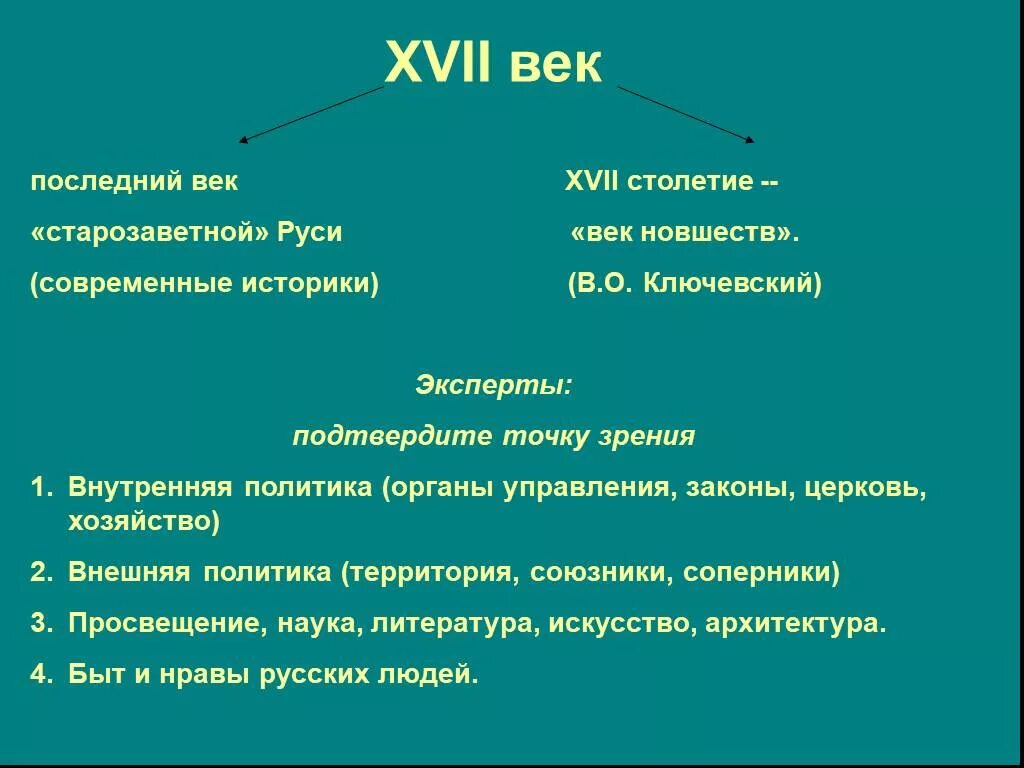 XVII век

последний век
«старозаветной» Руси
(современные историки)

XVII столетие --
«век новшеств».
(В.О. Ключевский)

Эксперты:
подтвердите точку зрения

1. Внутренняя политика (органы управления, законы, церковь, хозяйство)
2. Внешняя политика (территория, союзники, соперники)
3. Просвещение, наука, литература, искусство, архитектура.
4. Быт и нравы русских людей.